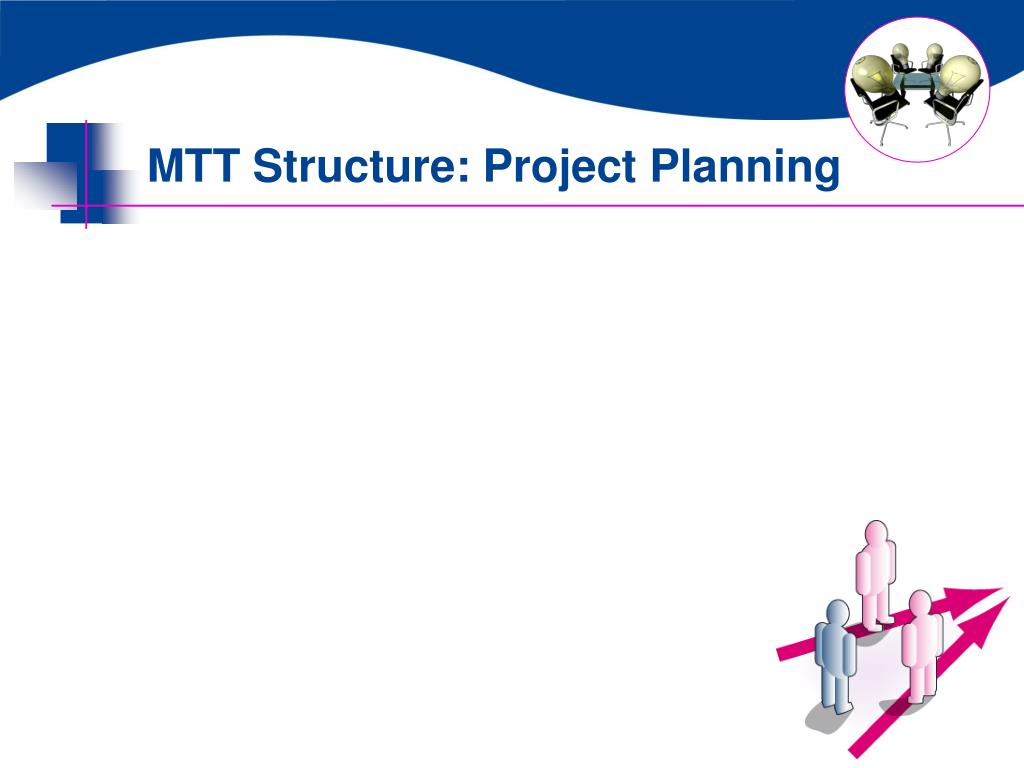 MTT Structure: Project Planning